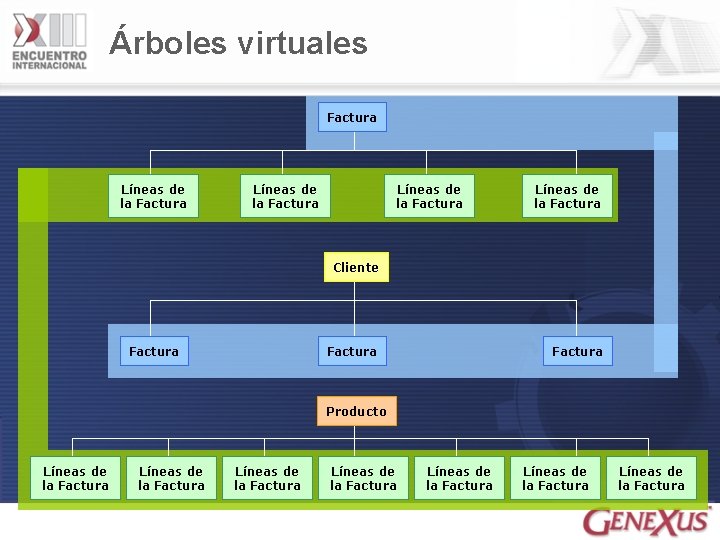 XIII ENCUENTRO INTERNACIONAL

Árboles virtuales

Factura

Líneas de la Factura

Líneas de la Factura

Líneas de la Factura

Líneas de la Factura

Cliente

Factura

Factura

Factura

Producto

Líneas de la Factura

Líneas de la Factura

Líneas de la Factura

Líneas de la Factura

Líneas de la Factura

Líneas de la Factura

Líneas de la Factura

GENEXUS